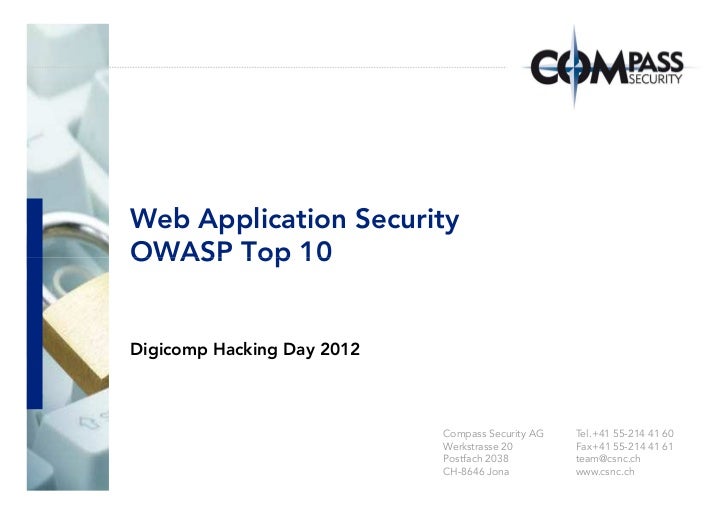 COMPASS SECURITY

Web Application Security
OWASP Top 10

Digicomp Hacking Day 2012

Compass Security AG
Werkstrasse 20
Postfach 2038
CH-8646 Jona

Tel.+41 55-214 41 60
Fax+41 55-214 41 61
team@csnc.ch
www.csnc.ch